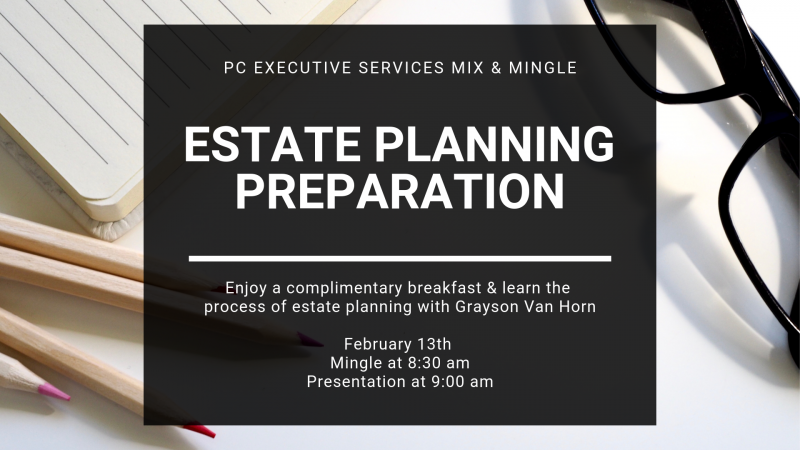 PC EXECUTIVE SERVICES MIX & MINGLE

ESTATE PLANNING PREPARATION

Enjoy a complimentary breakfast & learn the process of estate planning with Grayson Van Horn

February 13th
Mingle at 8:30 am
Presentation at 9:00 am